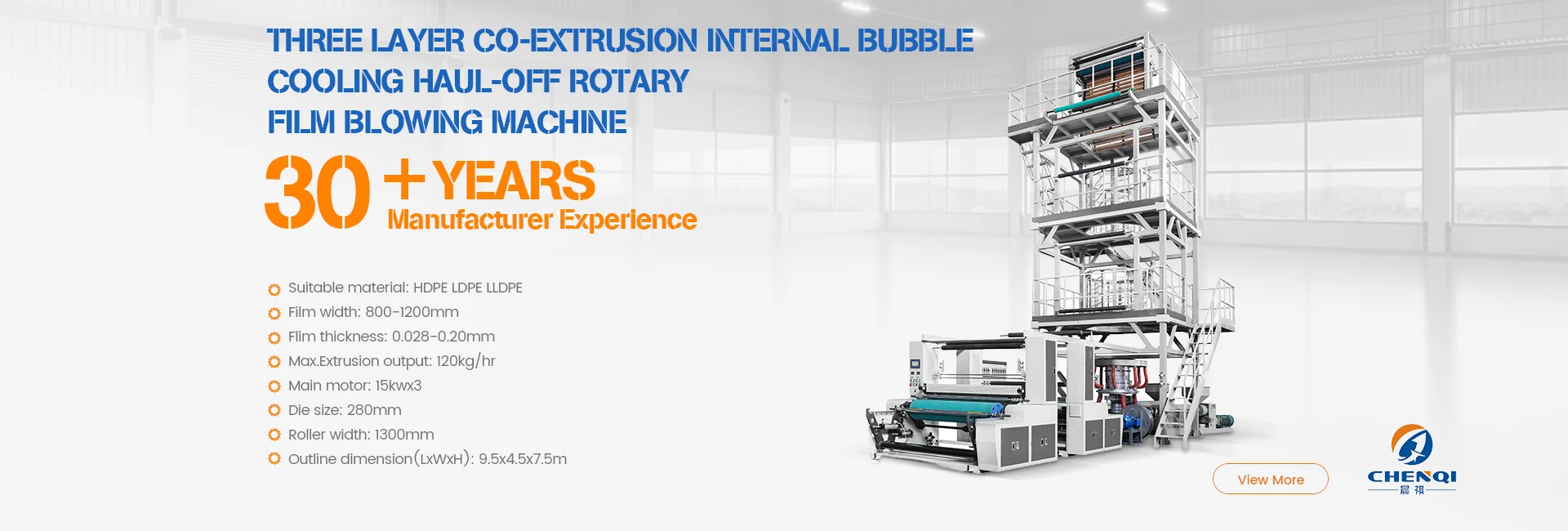 THREE LAYER CO-EXTRUSION INTERNAL BUBBLE COOLING HAUL-OFF ROTARY FILM BLOWING MACHINE

30 + YEARS
Manufacturer Experience

Suitable material: HDPE LDPE LLDPE
Film width: 800-1200mm
Flim thickness: 0.028-0.20mm
Max.Extrusion output: 120kg/hr
Main motor: 15kwx3
Die size: 280mm
Roller width: 1300mm
Outline dimension(LxWxH): 9.5x4.5x7.5m

View More

CHENQI
晨祺